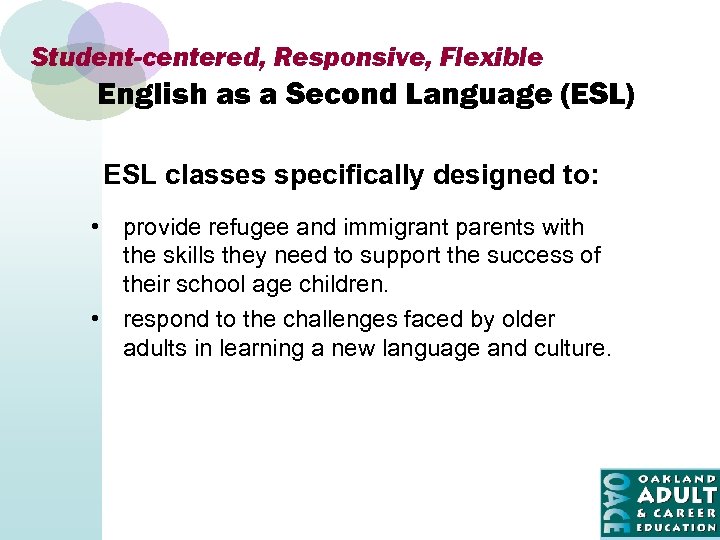 Student-centered, Responsive, Flexible
English as a Second Language (ESL)

ESL classes specifically designed to:

• provide refugee and immigrant parents with the skills they need to support the success of their school age children.
• respond to the challenges faced by older adults in learning a new language and culture.

OACE
OAKLAND
ADULT
& CAREER
EDUCATION